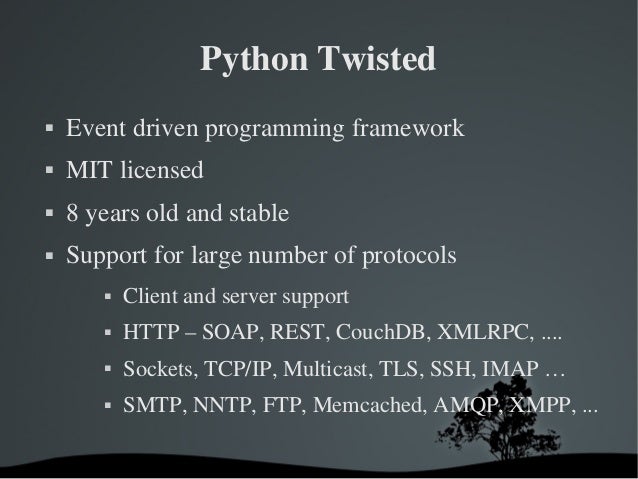 Python Twisted

▪ Event driven programming framework
▪ MIT licensed
▪ 8 years old and stable
▪ Support for large number of protocols
  ▪ Client and server support
  ▪ HTTP – SOAP, REST, CouchDB, XMLRPC, ....
  ▪ Sockets, TCP/IP, Multicast, TLS, SSH, IMAP …
  ▪ SMTP, NNTP, FTP, Memcached, AMQP, XMPP, ...